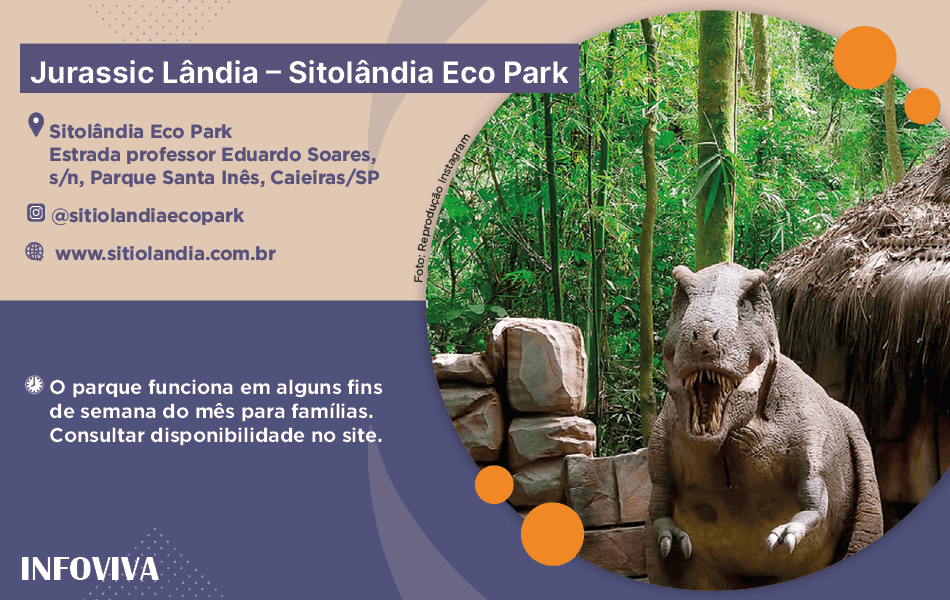 Jurassic Lândia – Sitolândia Eco Park

Sitolândia Eco Park
Estrada professor Eduardo Soares, s/n, Parque Santa Inês, Caieiras/SP

@sitiolandiaecopark

www.sitiolandia.com.br

Foto: Reprodução Instagram

O parque funciona em alguns fins de semana do mês para famílias. Consultar disponibilidade no site.

INFOVIVA